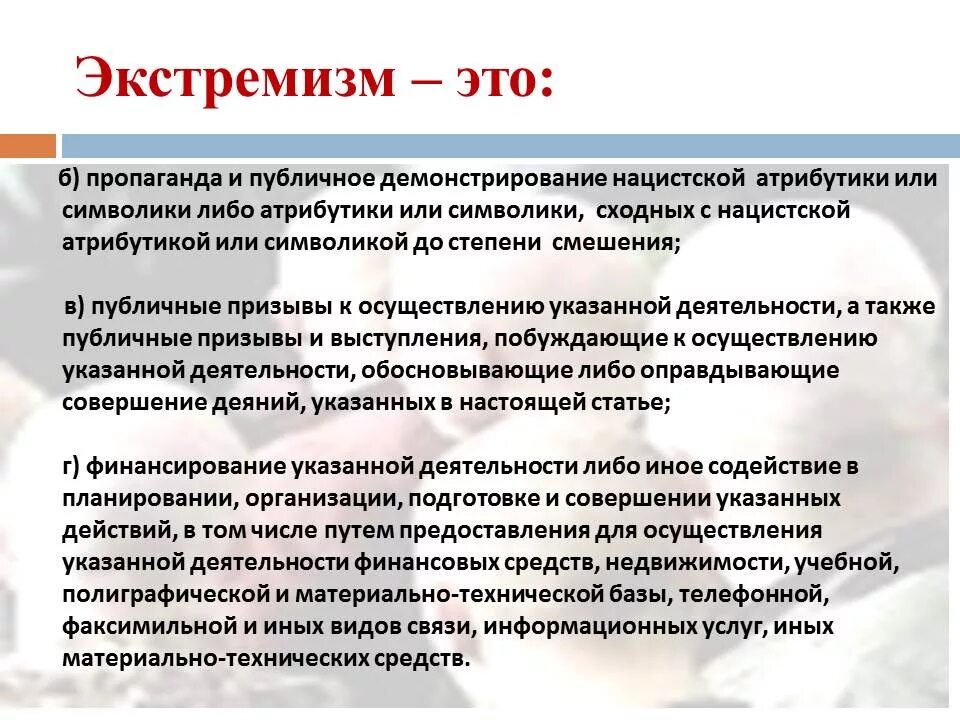 Экстремизм – это:

б) пропаганда и публичное демонстрирование нацистской атрибутики или символики либо атрибутики или символики, сходных с нацистской атрибутикой или символикой до степени смешения;

в) публичные призывы к осуществлению указанной деятельности, а также публичные призывы и выступления, побуждающие к осуществлению указанной деятельности, обосновывающие либо оправдывающие совершение деяний, указанных в настоящей статье;

г) финансирование указанной деятельности либо иное содействие в планировании, организации, подготовке и совершении указанных действий, в том числе путем предоставления для осуществления указанной деятельности финансовых средств, недвижимости, учебной, полиграфической и материально-технической базы, телефонной, факсимильной и иных видов связи, информационных услуг, иных материально-технических средств.